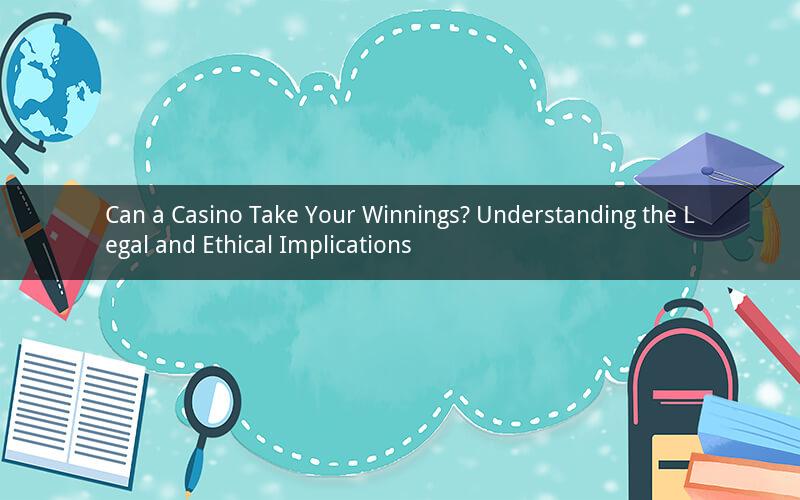 Can a Casino Take Your Winnings? Understanding the Legal and Ethical Implications